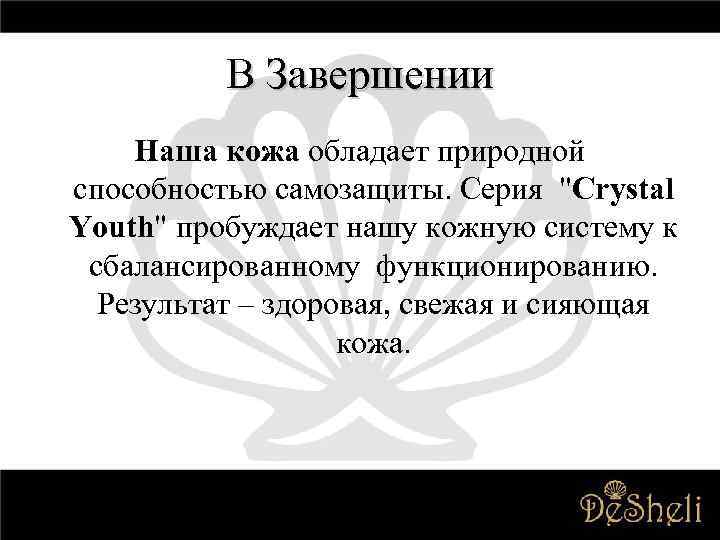 В Завершении

Наша кожа обладает природной способностью самозащиты. Серия "Crystal Youth" пробуждает нашу кожную систему к сбалансированному функционированию. Результат – здоровая, свежая и сияющая кожа.

DeSheli